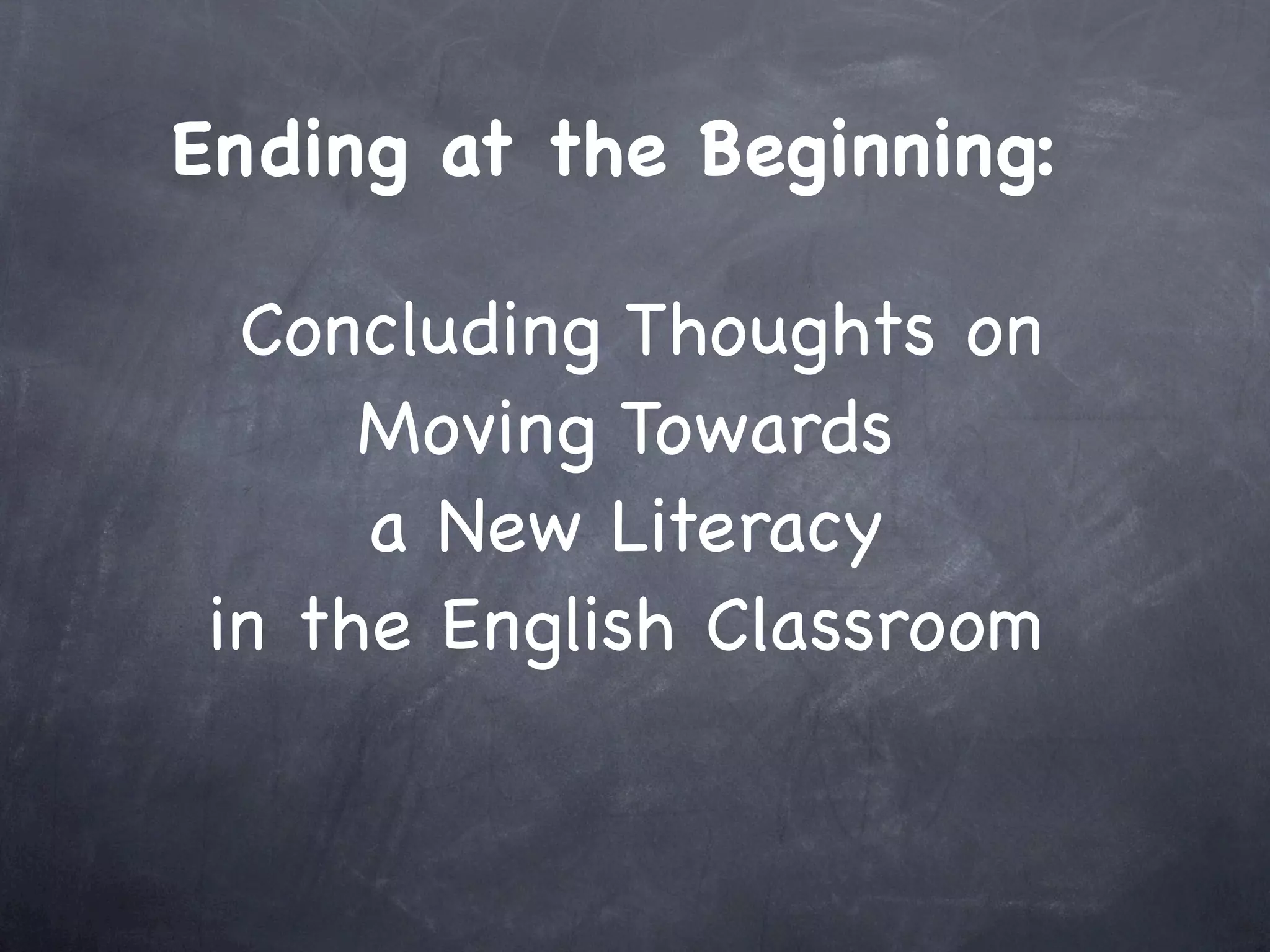 Ending at the Beginning:

Concluding Thoughts on Moving Towards a New Literacy in the English Classroom